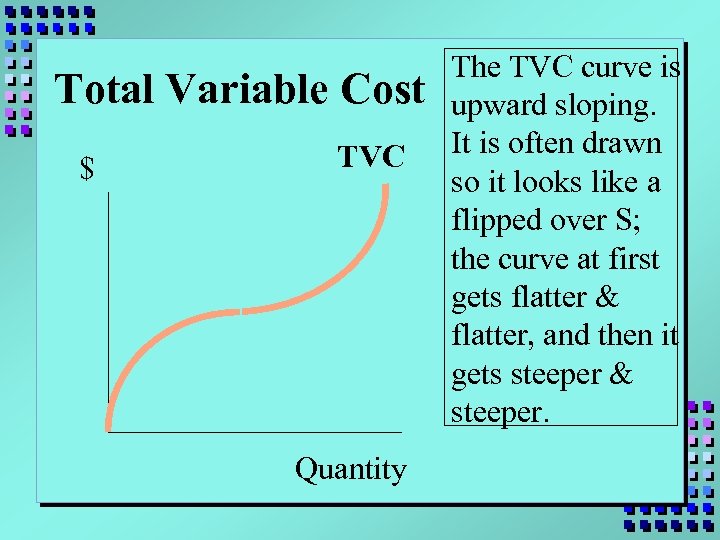 Total Variable Cost

$

TVC

Quantity

The TVC curve is upward sloping. It is often drawn so it looks like a flipped over S; the curve at first gets flatter & flatter, and then it gets steeper & steeper.